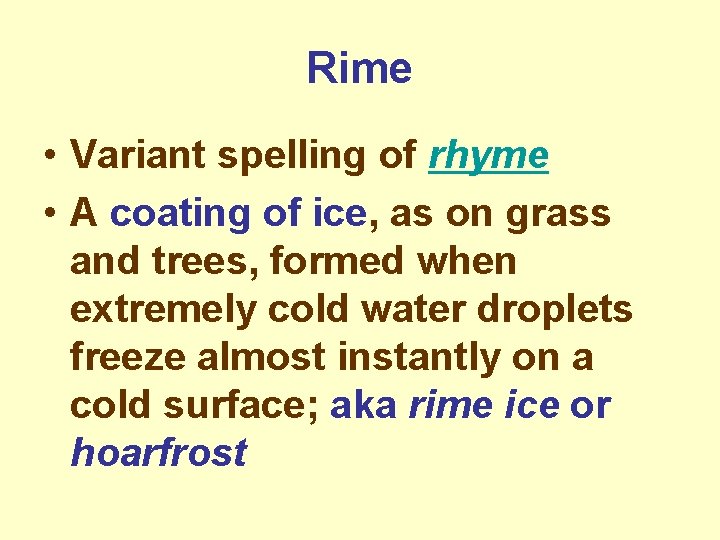 Rime

• Variant spelling of rhyme
• A coating of ice, as on grass and trees, formed when extremely cold water droplets freeze almost instantly on a cold surface; aka rime ice or hoarfrost